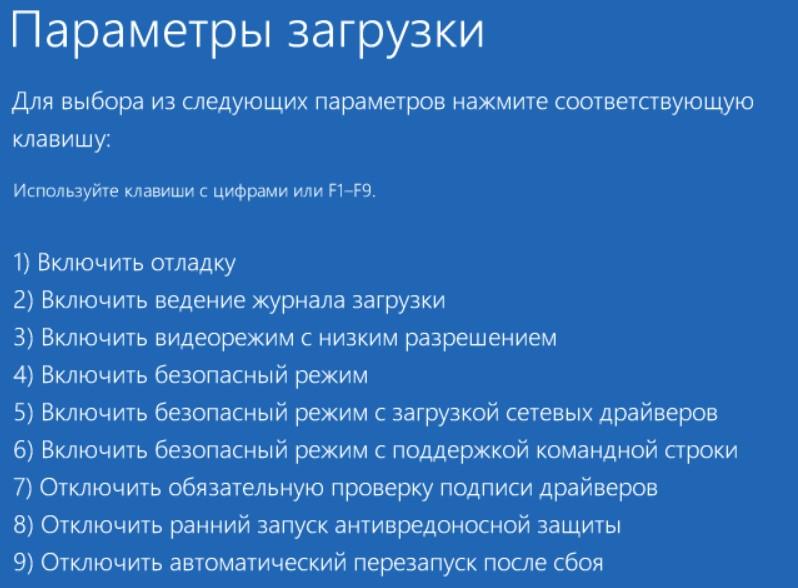 Параметры загрузки

Для выбора из следующих параметров нажмите соответствующую клавишу:

Используйте клавиши с цифрами или F1–F9.

1) Включить отладку
2) Включить ведение журнала загрузки
3) Включить видеорежим с низким разрешением
4) Включить безопасный режим
5) Включить безопасный режим с загрузкой сетевых драйверов
6) Включить безопасный режим с поддержкой командной строки
7) Отключить обязательную проверку подписи драйверов
8) Отключить ранний запуск антивредоносной защиты
9) Отключить автоматический перезапуск после сбоя